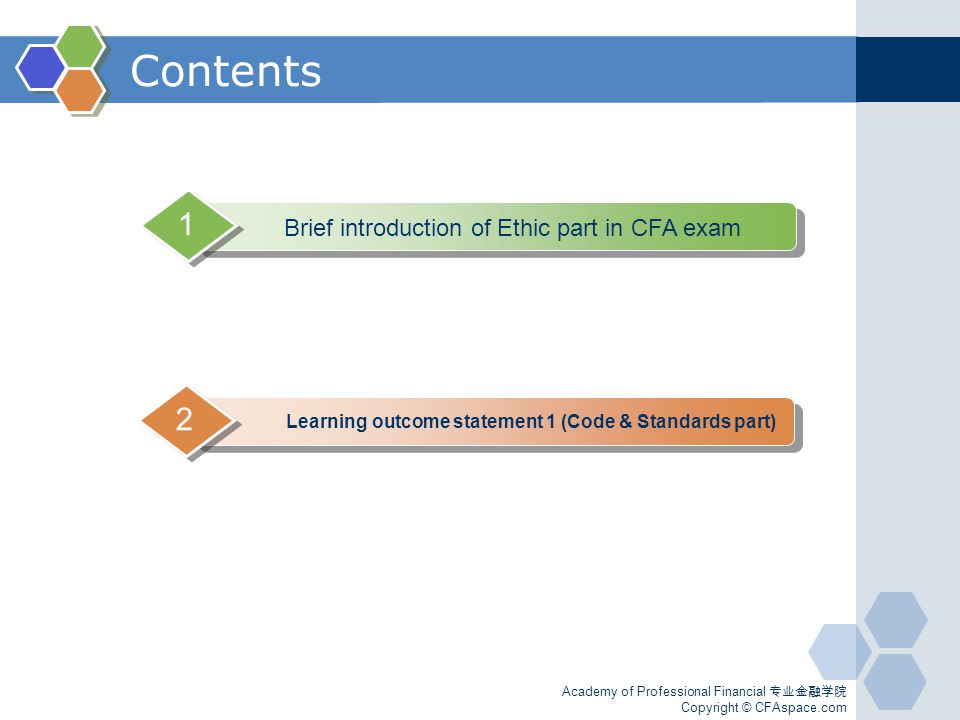 Contents

1 Brief introduction of Ethic part in CFA exam

2 Learning outcome statement 1 (Code & Standards part)

Academy of Professional Financial 专业金融学院
Copyright © CFAspace.com